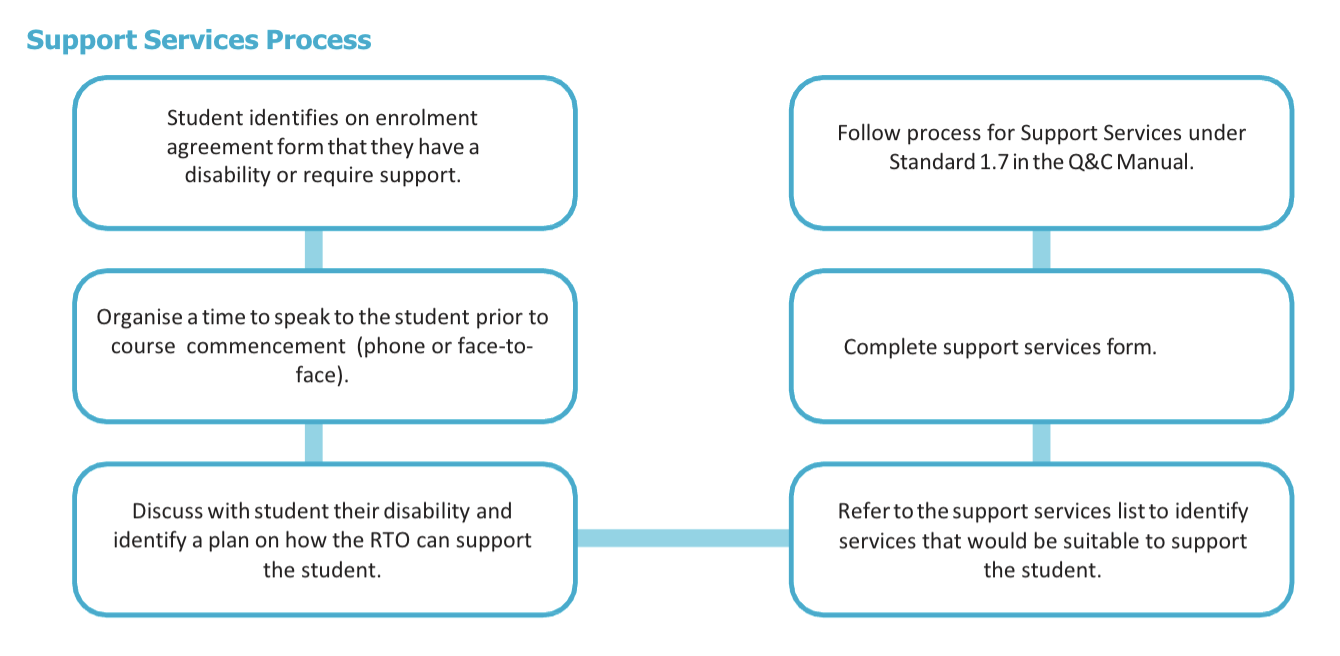 Support Services Process

Student identifies on enrolment agreement form that they have a disability or require support.

Organise a time to speak to the student prior to course commencement (phone or face-to-face).

Discuss with student their disability and identify a plan on how the RTO can support the student.

Refer to the support services list to identify services that would be suitable to support the student.

Complete support services form.

Follow process for Support Services under Standard 1.7 in the Q&C Manual.